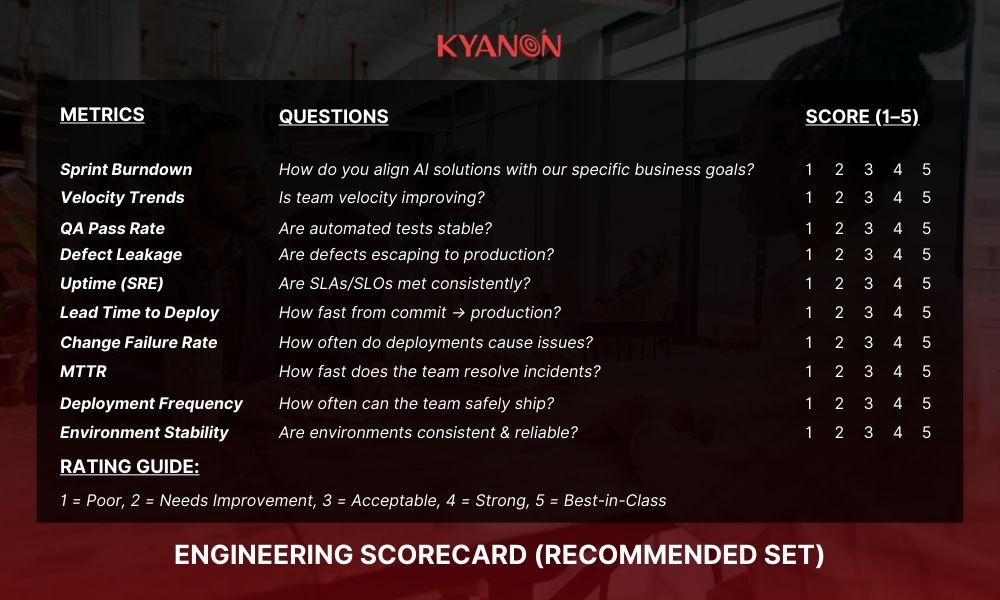 KYANON

| METRICS | QUESTIONS | SCORE (1–5) |
|---|---|---|
| Sprint Burndown | How do you align AI solutions with our specific business goals? | 1 2 3 4 5 |
| Velocity Trends | Is team velocity improving? | 1 2 3 4 5 |
| QA Pass Rate | Are automated tests stable? | 1 2 3 4 5 |
| Defect Leakage | Are defects escaping to production? | 1 2 3 4 5 |
| Uptime (SRE) | Are SLAs/SLOs met consistently? | 1 2 3 4 5 |
| Lead Time to Deploy | How fast from commit → production? | 1 2 3 4 5 |
| Change Failure Rate | How often do deployments cause issues? | 1 2 3 4 5 |
| MTTR | How fast does the team resolve incidents? | 1 2 3 4 5 |
| Deployment Frequency | How often can the team safely ship? | 1 2 3 4 5 |
| Environment Stability | Are environments consistent & reliable? | 1 2 3 4 5 |

RATING GUIDE:

1 = Poor, 2 = Needs Improvement, 3 = Acceptable, 4 = Strong, 5 = Best-in-Class

ENGINEERING SCORECARD (RECOMMENDED SET)